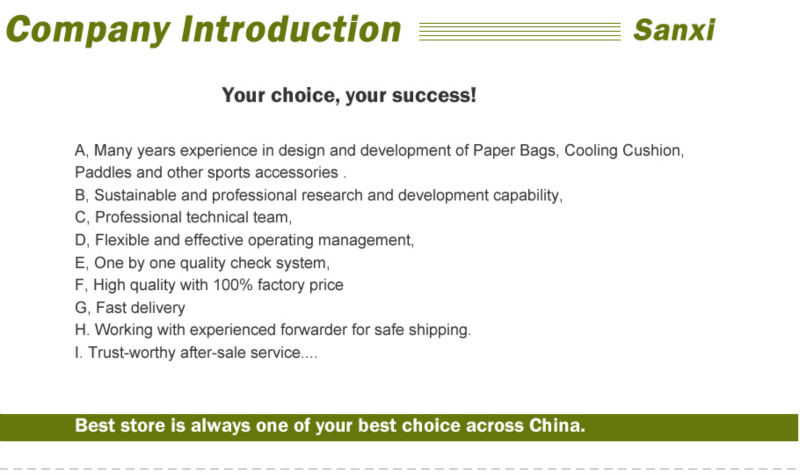 Company Introduction Sanxi

Your choice, your success!

A, Many years experience in design and development of Paper Bags, Cooling Cushion, Paddles and other sports accessories .
B, Sustainable and professional research and development capability,
C, Professional technical team,
D, Flexible and effective operating management,
E, One by one quality check system,
F, High quality with 100% factory price
G, Fast delivery
H. Working with experienced forwarder for safe shipping.
I. Trust-worthy after-sale service....

Best store is always one of your best choice across China.